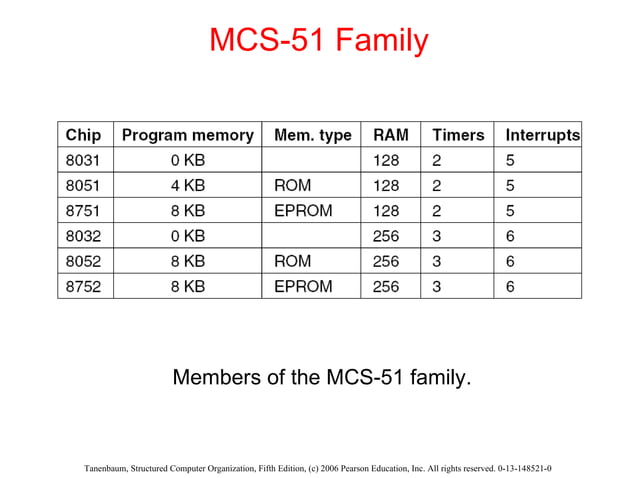 MCS-51 Family

| Chip | Program memory | Mem. type | RAM | Timers | Interrupts |
|---|---|---|---|---|---|
| 8031 | 0 KB | | 128 | 2 | 5 |
| 8051 | 4 KB | ROM | 128 | 2 | 5 |
| 8751 | 8 KB | EPROM | 128 | 2 | 5 |
| 8032 | 0 KB | | 256 | 3 | 6 |
| 8052 | 8 KB | ROM | 256 | 3 | 6 |
| 8752 | 8 KB | EPROM | 256 | 3 | 6 |

Members of the MCS-51 family.

Tanenbaum, Structured Computer Organization, Fifth Edition, (c) 2006 Pearson Education, Inc. All rights reserved. 0-13-148521-0